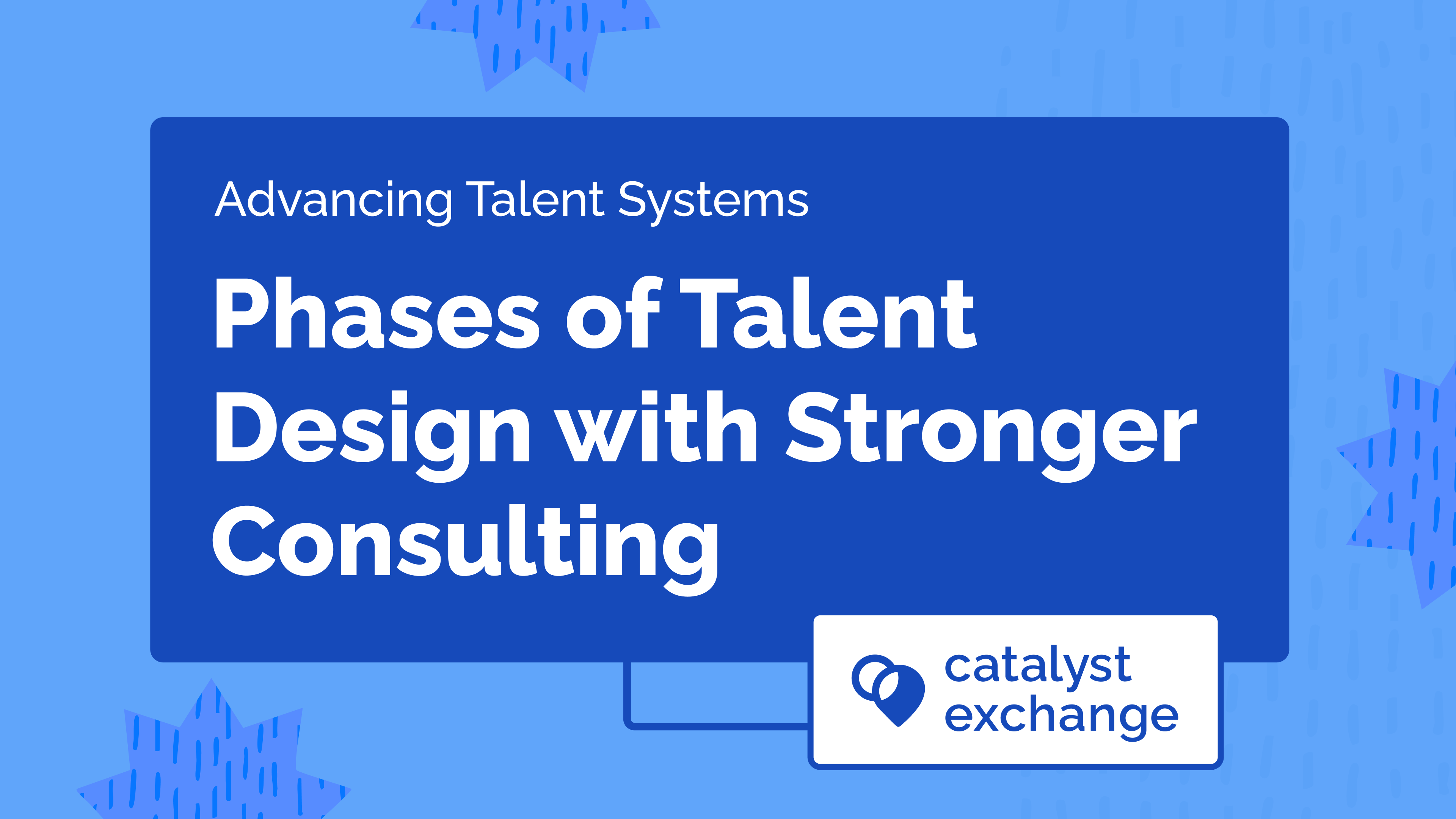 Advancing Talent Systems

Phases of Talent Design with Stronger Consulting

catalyst exchange